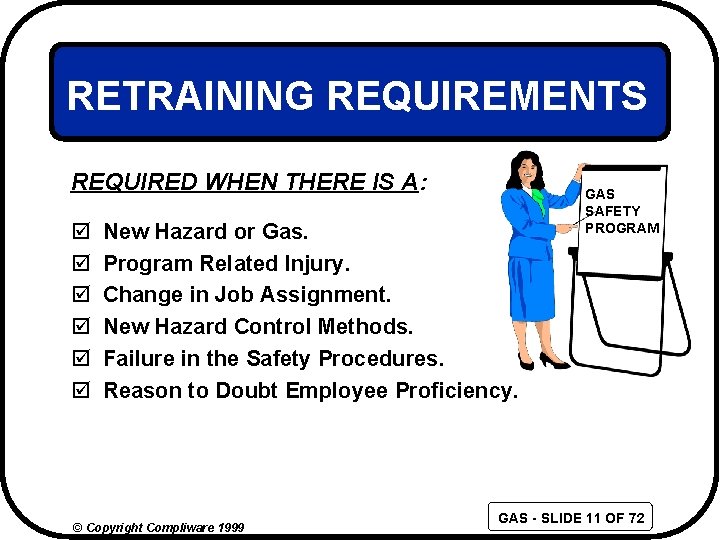 RETRAINING REQUIREMENTS

REQUIRED WHEN THERE IS A:

☑ New Hazard or Gas.
☑ Program Related Injury.
☑ Change in Job Assignment.
☑ New Hazard Control Methods.
☑ Failure in the Safety Procedures.
☑ Reason to Doubt Employee Proficiency.

GAS SAFETY PROGRAM

© Copyright Compliware 1999

GAS - SLIDE 11 OF 72